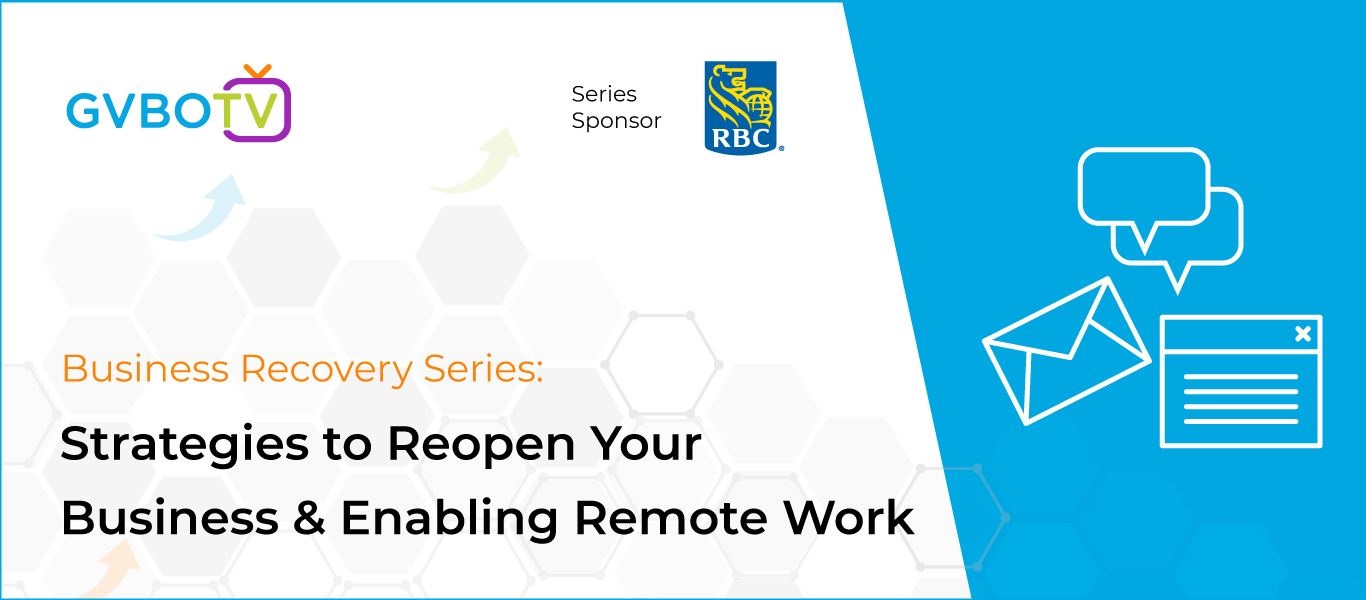 GVBOTV

Series Sponsor

RBC

Business Recovery Series:

Strategies to Reopen Your Business & Enabling Remote Work